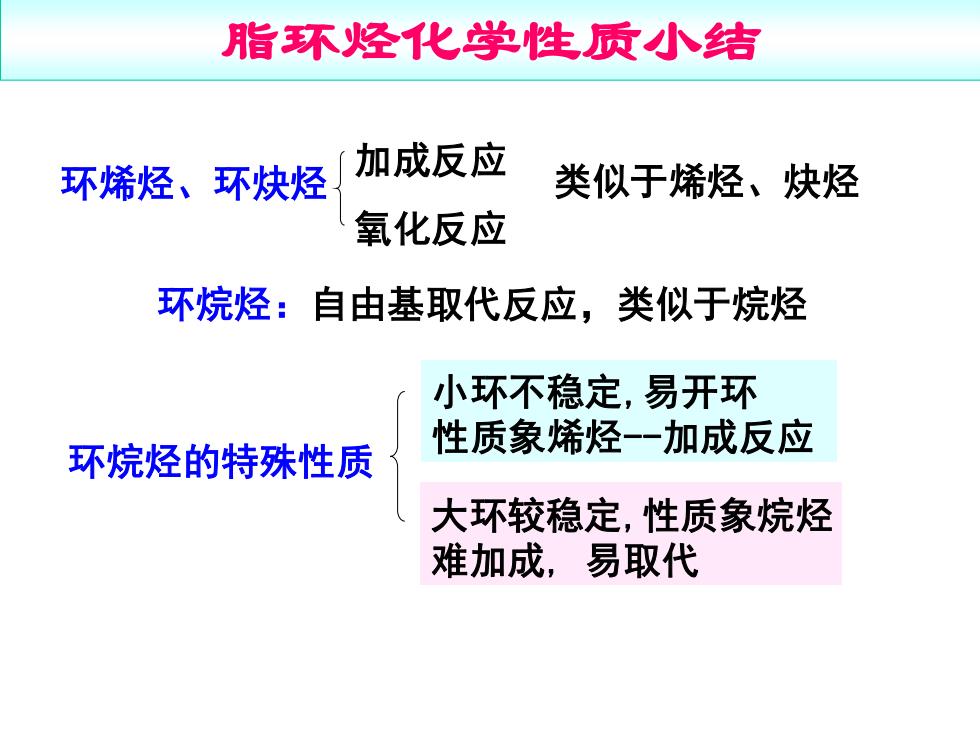 脂环烃化学性质小结

环烯烃、环炔烃 加成反应 氧化反应 类似于烯烃、炔烃

环烷烃：自由基取代反应，类似于烷烃

环烷烃的特殊性质

小环不稳定, 易开环
性质象烯烃--加成反应

大环较稳定, 性质象烷烃
难加成， 易取代